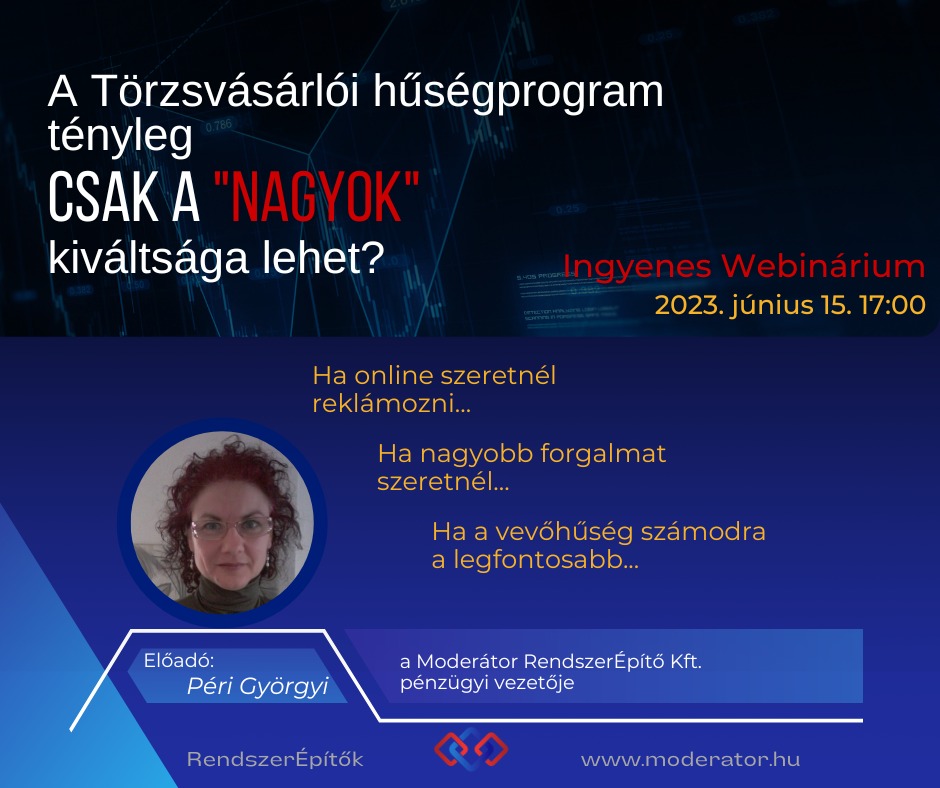 A Törzsvásárlói hűségprogram tényleg
CSAK A "NAGYOK"
kiváltsága lehet?

Ingyenes Webinárium
2023. június 15. 17:00

Ha online szeretnél reklámozni...

Ha nagyobb forgalmat szeretnél...

Ha a vevőhűség számodra a legfontosabb...

Előadó:
Péri Györgyi

a Moderátor RendszerÉpítő Kft. pénzügyi vezetője

RendszerÉpítők

www.moderator.hu